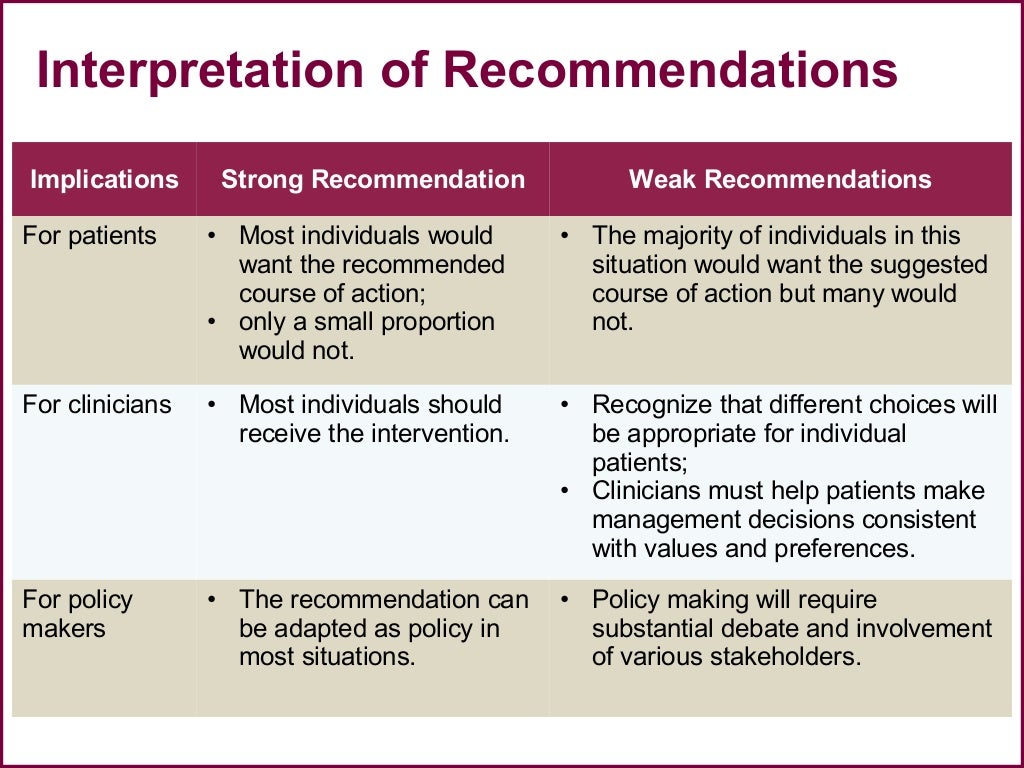 Interpretation of Recommendations

| Implications | Strong Recommendation | Weak Recommendations |
|---|---|---|
| For patients | • Most individuals would want the recommended course of action; • only a small proportion would not. | • The majority of individuals in this situation would want the suggested course of action but many would not. |
| For clinicians | • Most individuals should receive the intervention. | • Recognize that different choices will be appropriate for individual patients; • Clinicians must help patients make management decisions consistent with values and preferences. |
| For policy makers | • The recommendation can be adapted as policy in most situations. | • Policy making will require substantial debate and involvement of various stakeholders. |